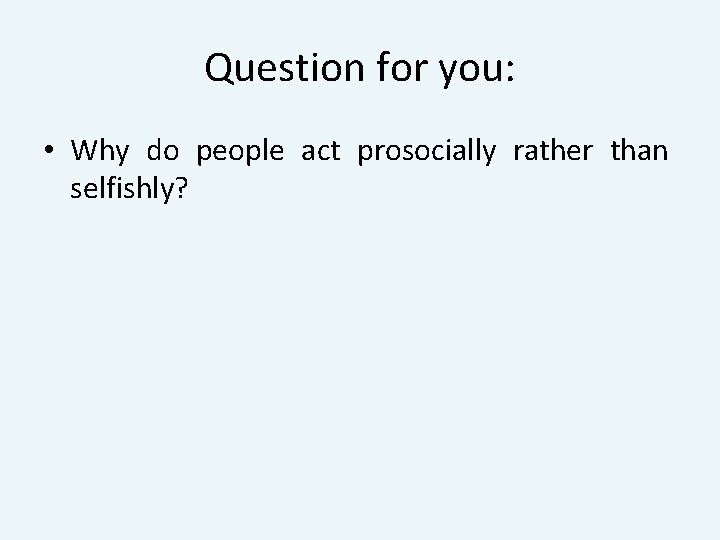 Question for you:

• Why do people act prosocially rather than selfishly?